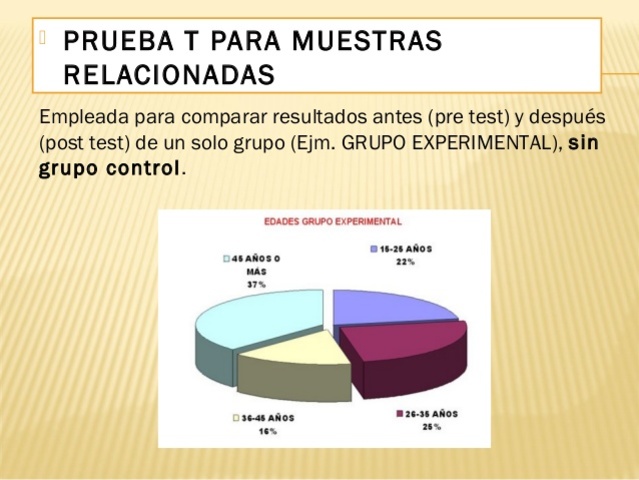 PRUEBA T PARA MUESTRAS RELACIONADAS

Empleada para comparar resultados antes (pre test) y después (post test) de un solo grupo (Ejm. GRUPO EXPERIMENTAL), sin grupo control.

EDADES GRUPO EXPERIMENTAL

45 AÑOS O MÁS
37%

15-25 AÑOS
22%

36-45 AÑOS
16%

26-35 AÑOS
25%